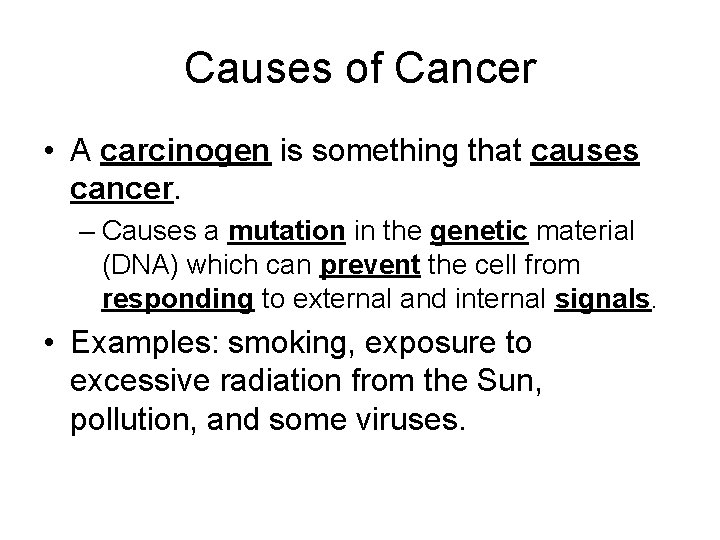 Causes of Cancer

• A carcinogen is something that causes cancer.

– Causes a mutation in the genetic material (DNA) which can prevent the cell from responding to external and internal signals.

• Examples: smoking, exposure to excessive radiation from the Sun, pollution, and some viruses.